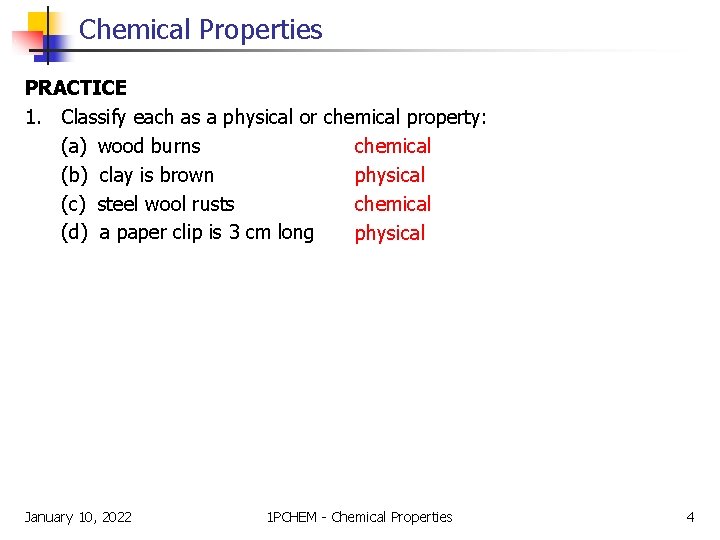 Chemical Properties

PRACTICE

1. Classify each as a physical or chemical property:

(a) wood burns chemical

(b) clay is brown physical

(c) steel wool rusts chemical

(d) a paper clip is 3 cm long physical

January 10, 2022 1PCHEM - Chemical Properties 4